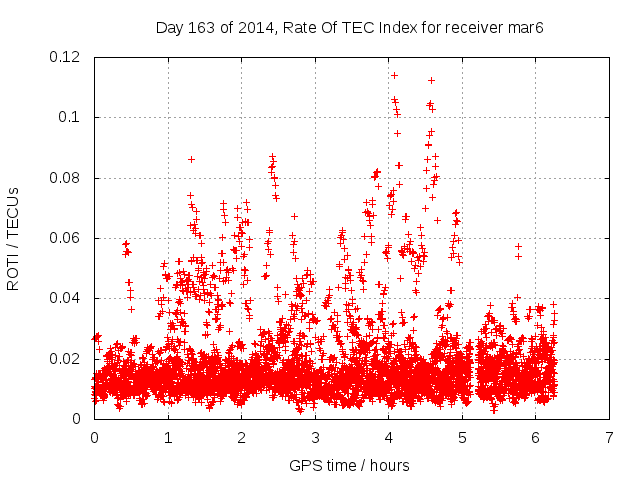 Day 163 of 2014, Rate Of TEC Index for receiver mar6

ROTI / TECUs

0.12
0.1
0.08
0.06
0.04
0.02
0

0 1 2 3 4 5 6 7

GPS time / hours